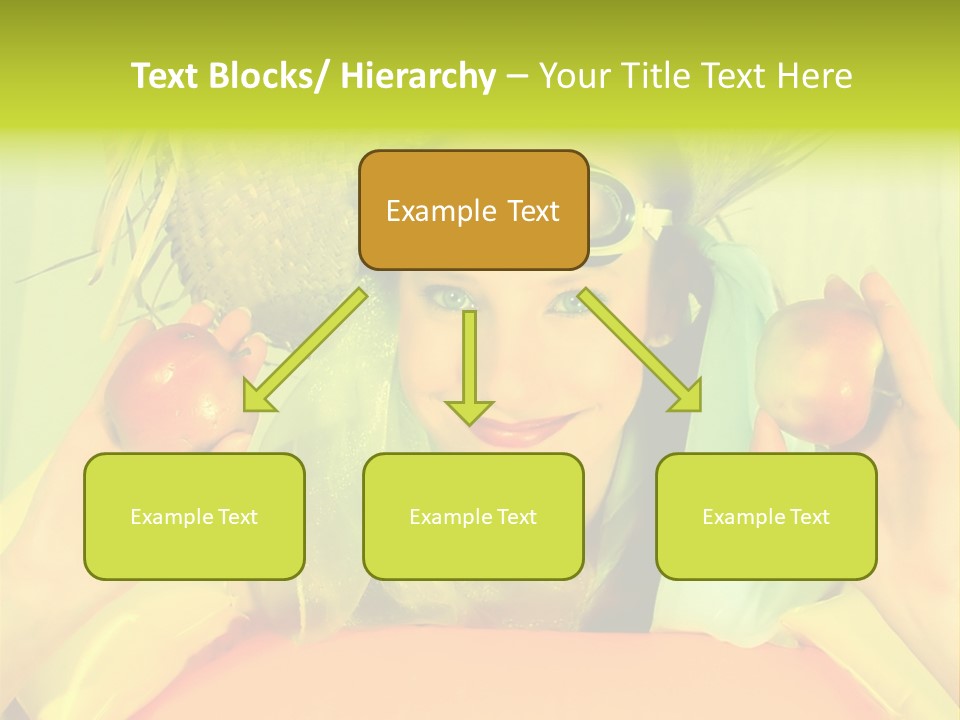 Text Blocks/ Hierarchy – Your Title Text Here

Example Text

Example Text

Example Text

Example Text